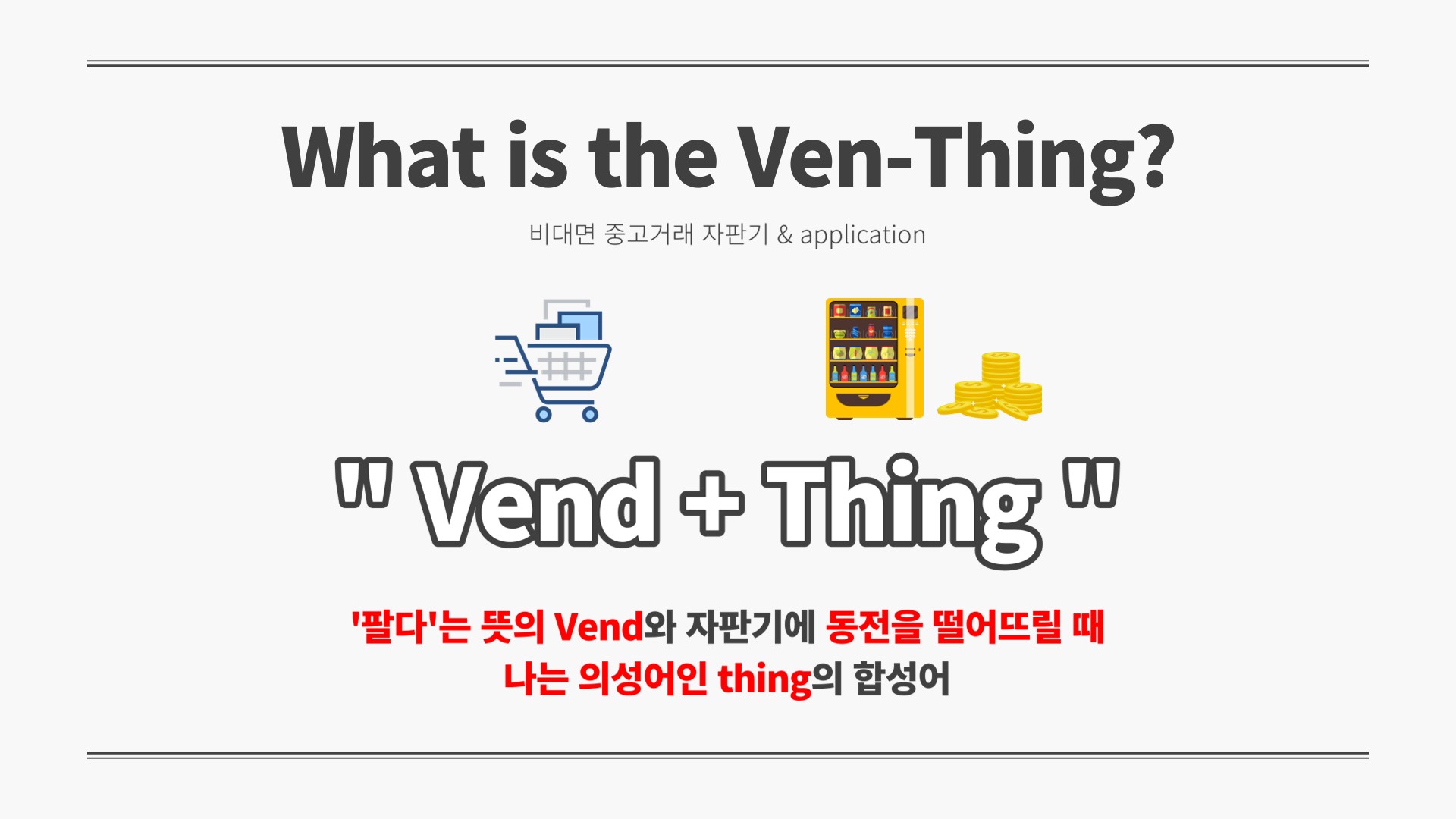 What is the Ven-Thing?

비대면 중고거래 자판기 & application

" Vend + Thing "

'팔다'는 뜻의 Vend와 자판기에 동전을 떨어뜨릴 때 나는 의성어인 thing의 합성어